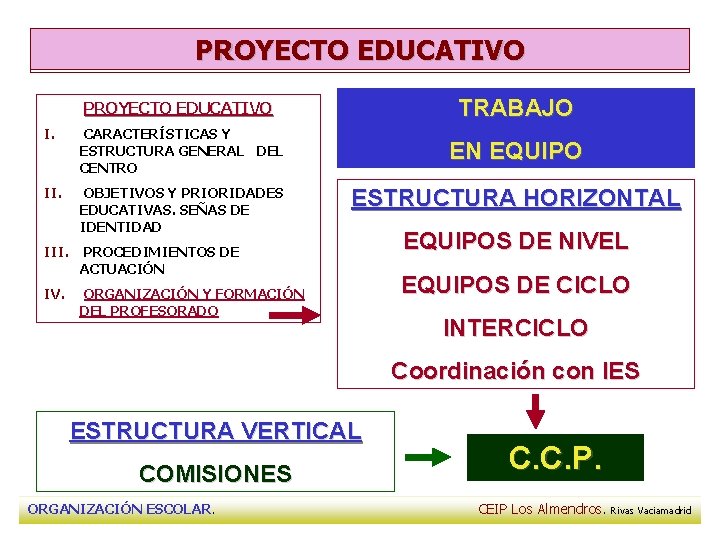 PROYECTO EDUCATIVO

PROYECTO EDUCATIVO

I. CARACTERÍSTICAS Y ESTRUCTURA GENERAL DEL CENTRO

II. OBJETIVOS Y PRIORIDADES EDUCATIVAS. SEÑAS DE IDENTIDAD

III. PROCEDIMIENTOS DE ACTUACIÓN

IV. ORGANIZACIÓN Y FORMACIÓN DEL PROFESORADO

TRABAJO EN EQUIPO

ESTRUCTURA HORIZONTAL

EQUIPOS DE NIVEL

EQUIPOS DE CICLO

INTERCICLO

Coordinación con IES

ESTRUCTURA VERTICAL

COMISIONES

C.C.P.

ORGANIZACIÓN ESCOLAR.

CEIP Los Almendros. Rivas Vaciamadrid